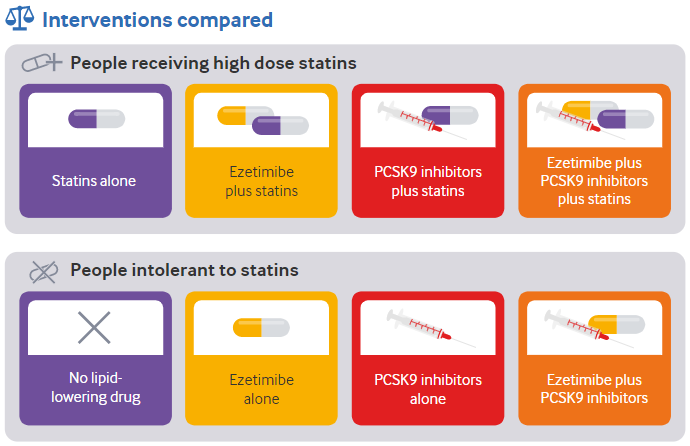 Interventions compared

People receiving high dose statins

Statins alone

Ezetimibe plus statins

PCSK9 inhibitors plus statins

Ezetimibe plus PCSK9 inhibitors plus statins

People intolerant to statins

No lipid-lowering drug

Ezetimibe alone

PCSK9 inhibitors alone

Ezetimibe plus PCSK9 inhibitors